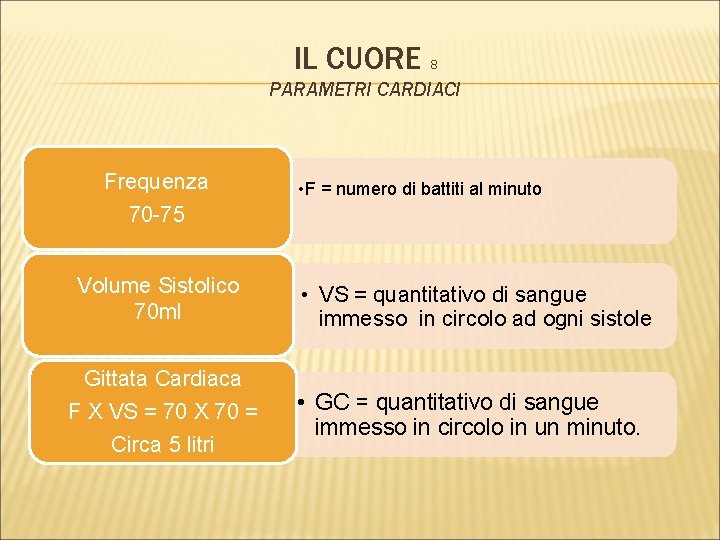 IL CUORE 8
PARAMETRI CARDIACI

Frequenza
70-75

• F = numero di battiti al minuto

Volume Sistolico
70ml

• VS = quantitativo di sangue immesso in circolo ad ogni sistole

Gittata Cardiaca
F X VS = 70 X 70 =
Circa 5 litri

• GC = quantitativo di sangue immesso in circolo in un minuto.